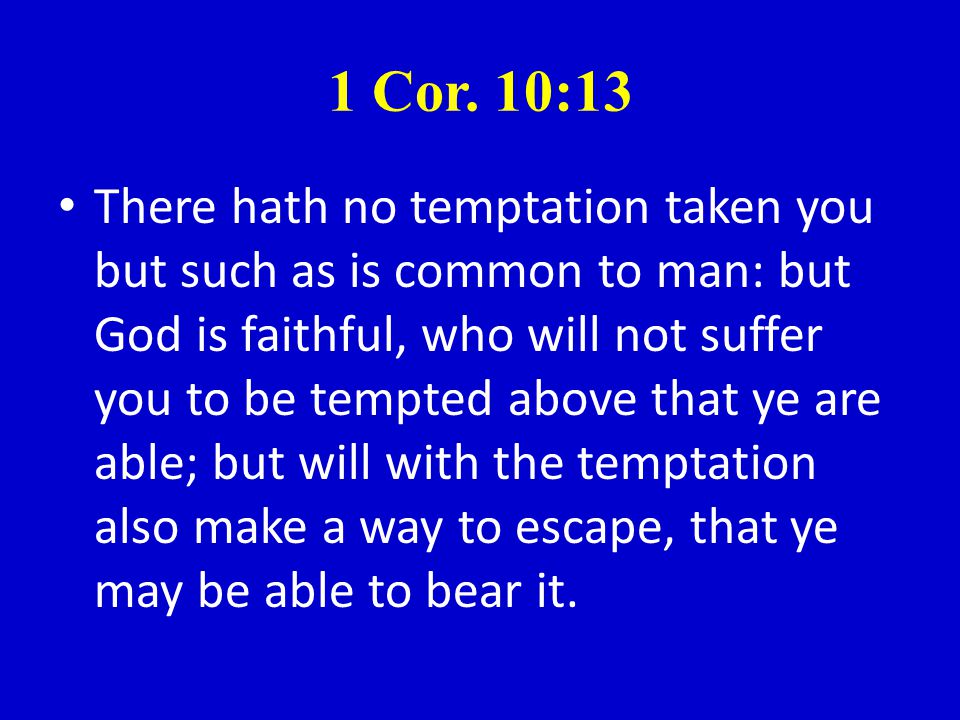 1 Cor. 10:13

• There hath no temptation taken you but such as is common to man: but God is faithful, who will not suffer you to be tempted above that ye are able; but will with the temptation also make a way to escape, that ye may be able to bear it.